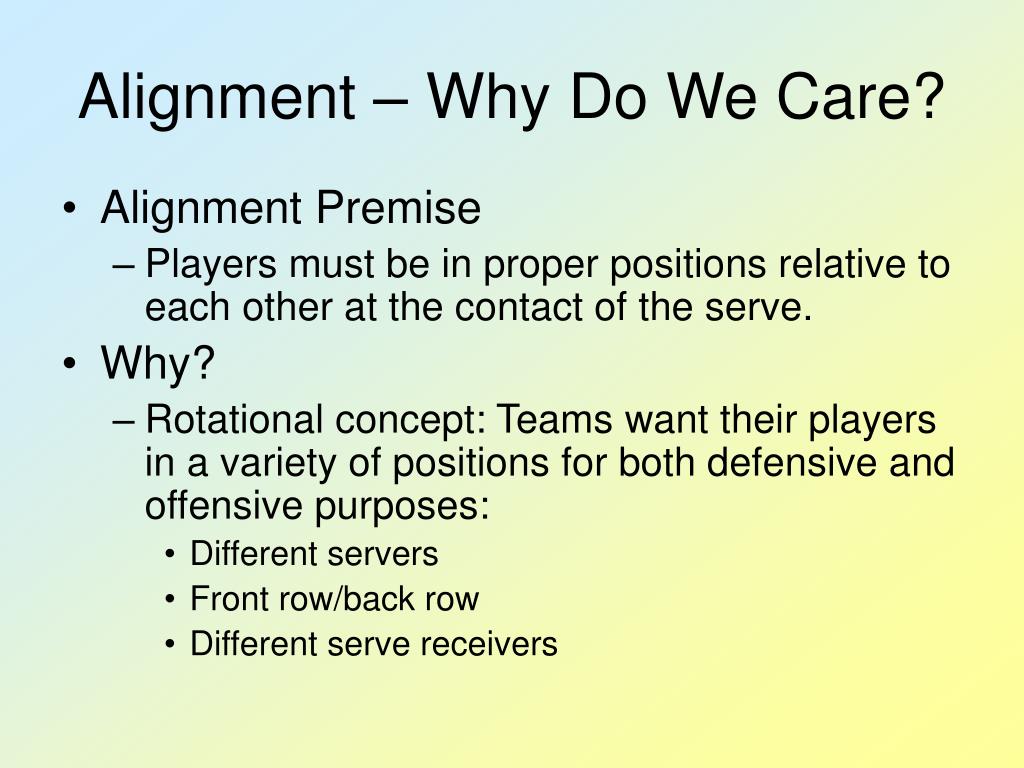 Alignment – Why Do We Care?

• Alignment Premise
– Players must be in proper positions relative to each other at the contact of the serve.
• Why?
– Rotational concept: Teams want their players in a variety of positions for both defensive and offensive purposes:
• Different servers
• Front row/back row
• Different serve receivers